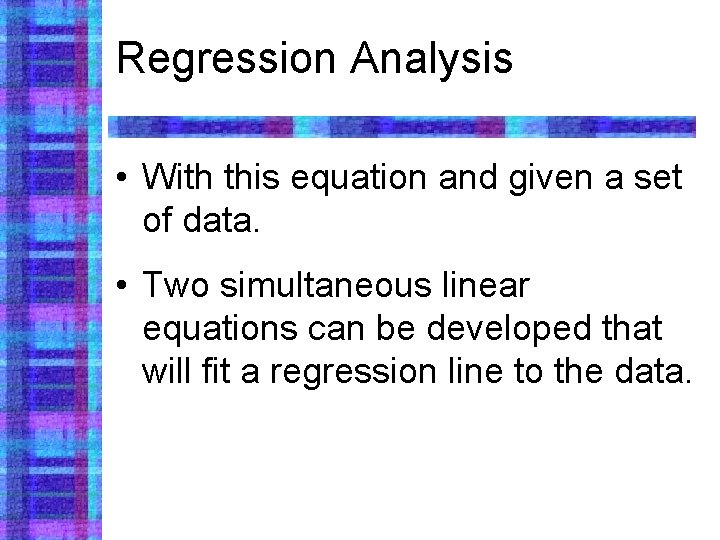 Regression Analysis

• With this equation and given a set of data.

• Two simultaneous linear equations can be developed that will fit a regression line to the data.